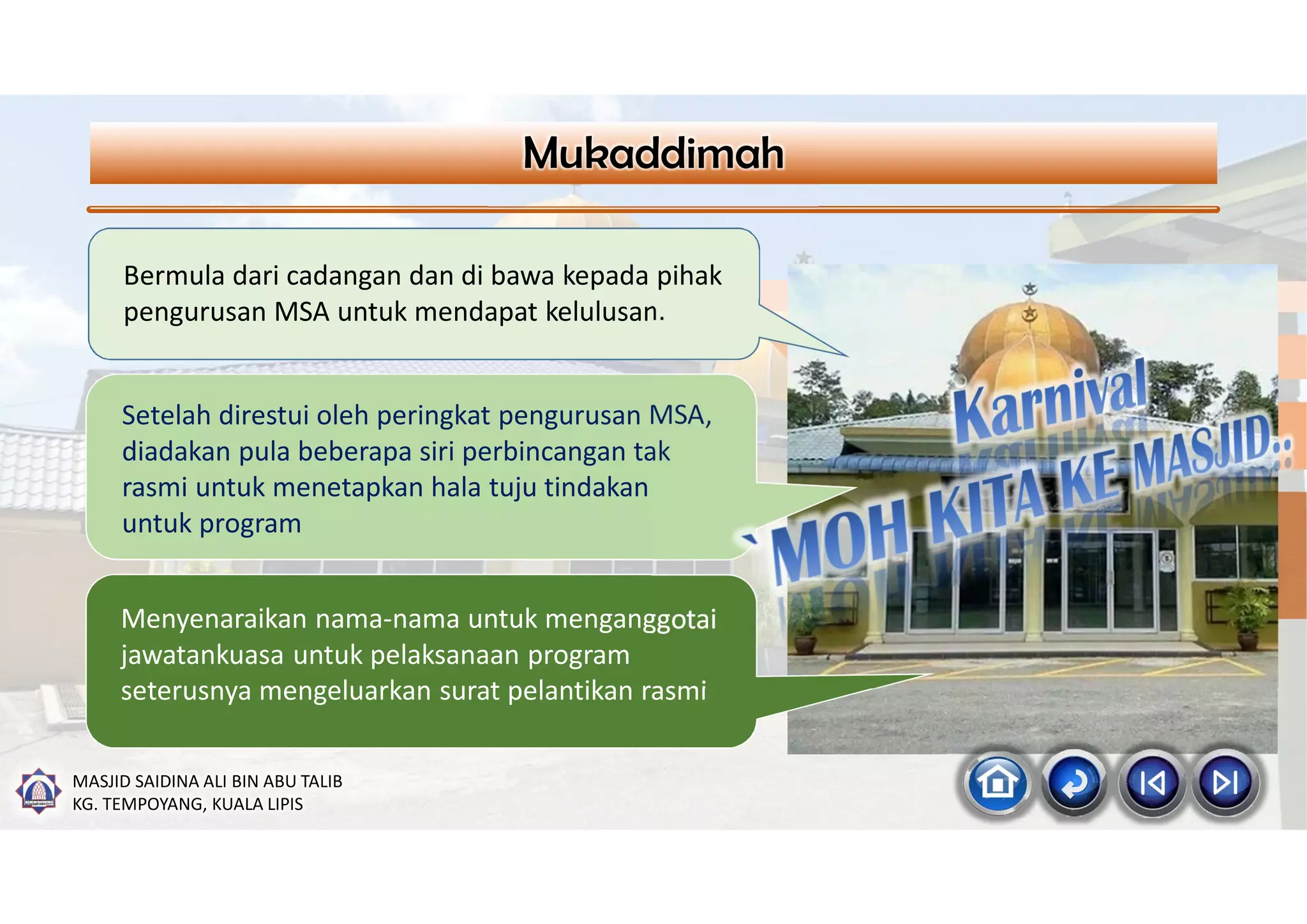 Mukaddimah

Bermula dari cadangan dan di bawa kepada pihak pengurusan MSA untuk mendapat kelulusan.

Setelah direstui oleh peringkat pengurusan MSA, diadakan pula beberapa siri perbincangan tak rasmi untuk menetapkan hala tuju tindakan untuk program

Menyenaraikan nama-nama untuk menganggotai jawatankuasa untuk pelaksanaan program seterusnya mengeluarkan surat pelantikan rasmi

Karnival
`MOH KITA KE MASJID..

MASJID SAIDINA ALI BIN ABU TALIB
KG. TEMPOYANG, KUALA LIPIS